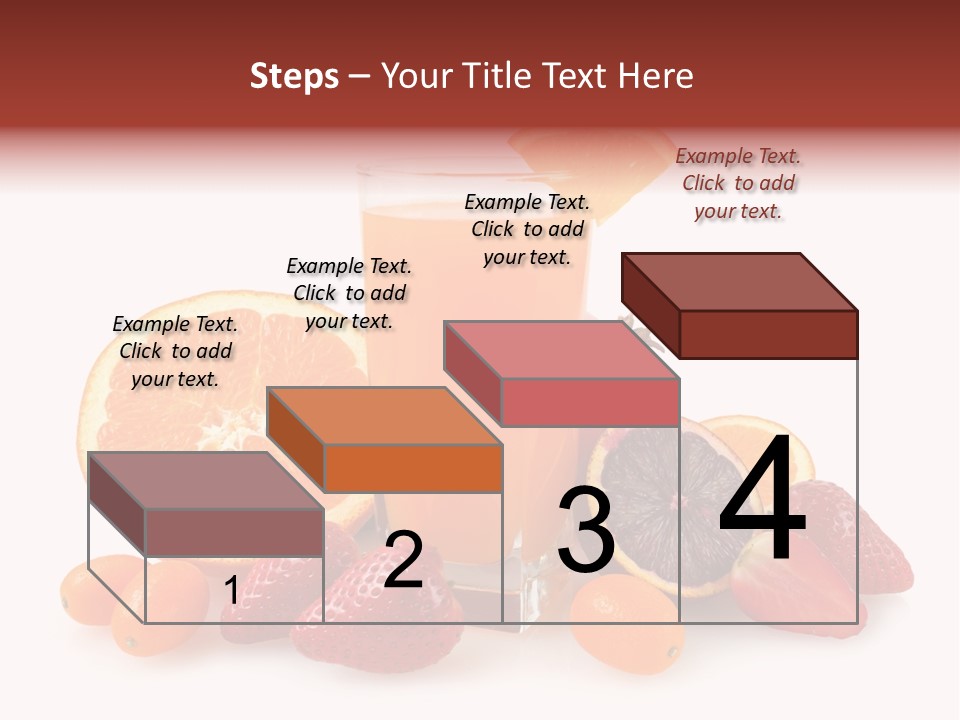 Steps – Your Title Text Here

Example Text. Click to add your text.

Example Text. Click to add your text.

Example Text. Click to add your text.

Example Text. Click to add your text.

1

2

3

4